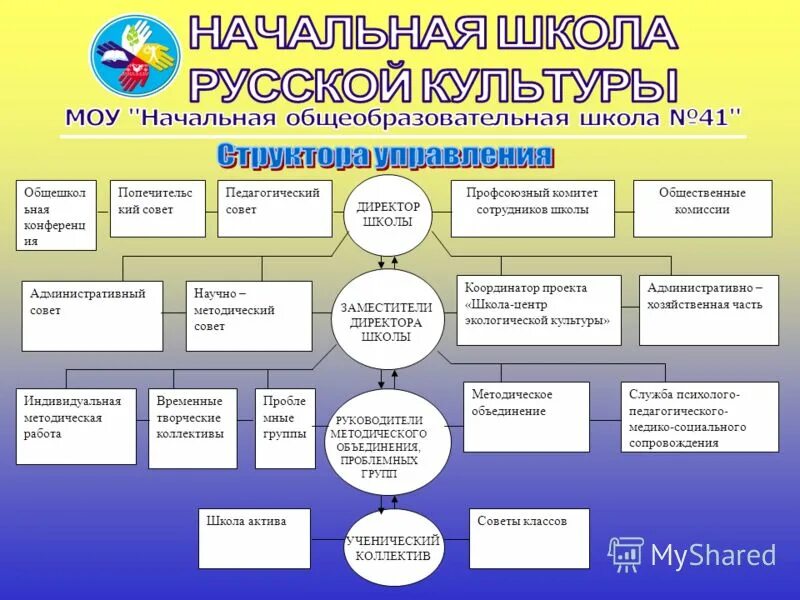 НАЧАЛЬНАЯ ШКОЛА РУССКОЙ КУЛЬТУРЫ

МОУ "Начальная общеобразовательная школа №41"

Структора управления

Общешкольная конференция

Попечительский совет

Педагогический совет

ДИРЕКТОР ШКОЛЫ

Профсоюзный комитет сотрудников школы

Общественные комиссии

Административный совет

Научно – методический совет

ЗАМЕСТИТЕЛИ ДИРЕКТОРА ШКОЛЫ

Координатор проекта «Школа-центр экологической культуры»

Административно – хозяйственная часть

Индивидуальная методическая работа

Временные творческие коллективы

Проблемные группы

РУКОВОДИТЕЛИ МЕТОДИЧЕСКОГО ОБЪЕДИНЕНИЯ, ПРОБЛЕМНЫХ ГРУПП

Методическое объединение

Служба психолого-педагогического-медико-социального сопровождения

Школа актива

УЧЕНИЧЕСКИЙ КОЛЛЕКТИВ

Советы классов

MyShared